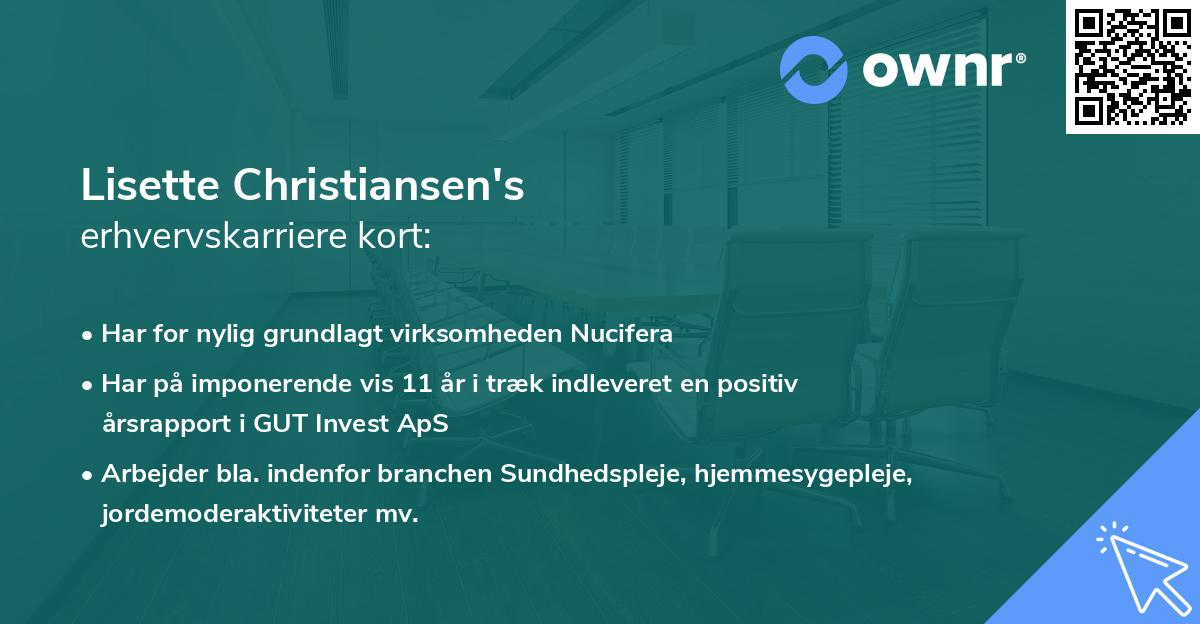 ownr®

Lisette Christiansen's
erhvervskarriere kort:

• Har for nylig grundlagt virksomheden Nucifera

• Har på imponerende vis 11 år i træk indleveret en positiv årsrapport i GUT Invest ApS

• Arbejder bla. indenfor branchen Sundhedspleje, hjemmesygepleje, jordemoderaktiviteter mv.